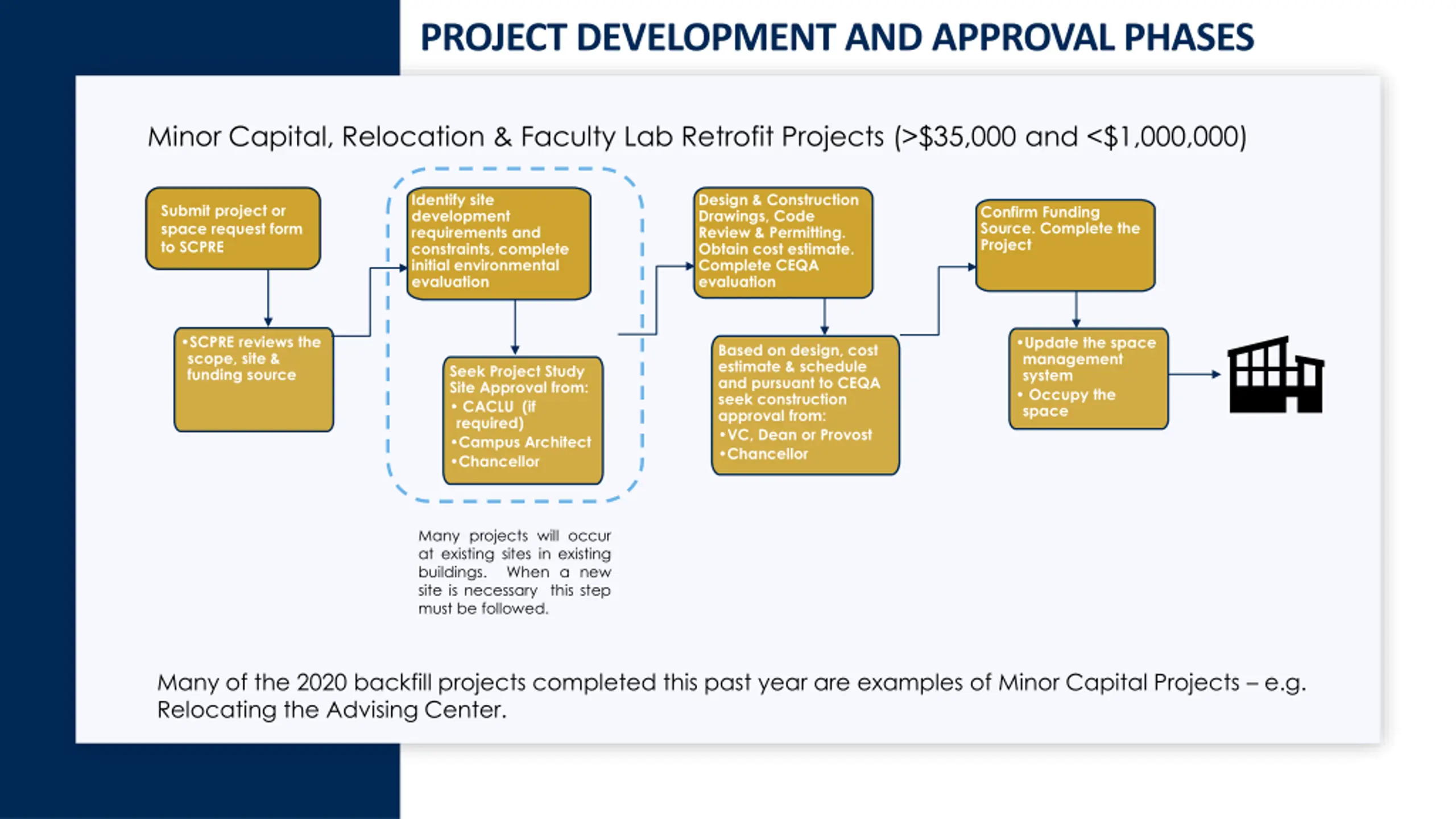 PROJECT DEVELOPMENT AND APPROVAL PHASES

Minor Capital, Relocation & Faculty Lab Retrofit Projects (>$35,000 and <$1,000,000)

Submit project or space request form to SCPRE

•SCPRE reviews the scope, site & funding source

Identify site development requirements and constraints, complete initial environmental evaluation

Seek Project Study Site Approval from:
• CACLU (if required)
•Campus Architect
•Chancellor

Many projects will occur at existing sites in existing buildings. When a new site is necessary this step must be followed.

Design & Construction Drawings, Code Review & Permitting. Obtain cost estimate. Complete CEQA evaluation

Based on design, cost estimate & schedule and pursuant to CEQA seek construction approval from:
•VC, Dean or Provost
•Chancellor

Confirm Funding Source. Complete the Project

•Update the space management system
• Occupy the space

Many of the 2020 backfill projects completed this past year are examples of Minor Capital Projects – e.g. Relocating the Advising Center.